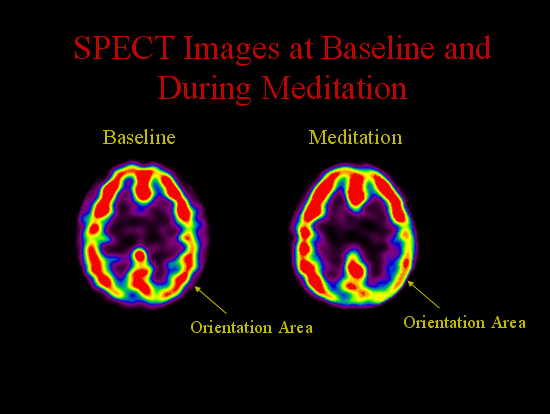 SPECT Images at Baseline and During Meditation

Baseline

Meditation

Orientation Area

Orientation Area